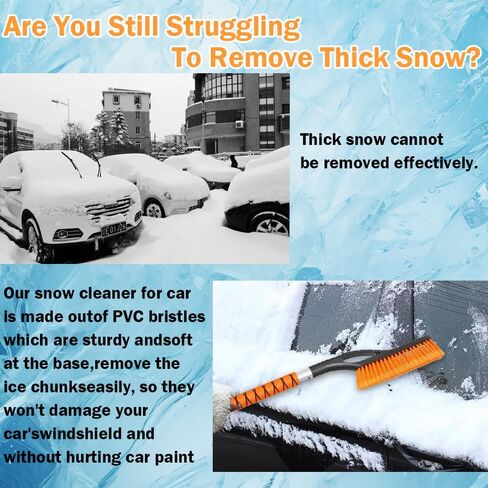 Are You Still Struggling
To Remove Thick Snow?

Thick snow cannot be removed effectively.

Our snow cleaner for car is made outof PVC bristles which are sturdy andsoft at the base,remove the ice chunkseasily, so they won't damage your car'swindshield and without hurting car paint